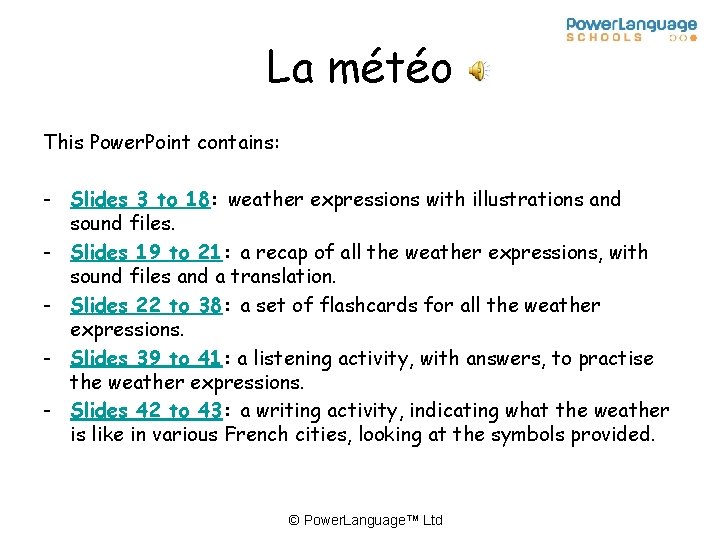 PowerLanguage
SCHOOLS

La météo

This PowerPoint contains:

- Slides 3 to 18: weather expressions with illustrations and sound files.
- Slides 19 to 21: a recap of all the weather expressions, with sound files and a translation.
- Slides 22 to 38: a set of flashcards for all the weather expressions.
- Slides 39 to 41: a listening activity, with answers, to practise the weather expressions.
- Slides 42 to 43: a writing activity, indicating what the weather is like in various French cities, looking at the symbols provided.

© PowerLanguage™ Ltd